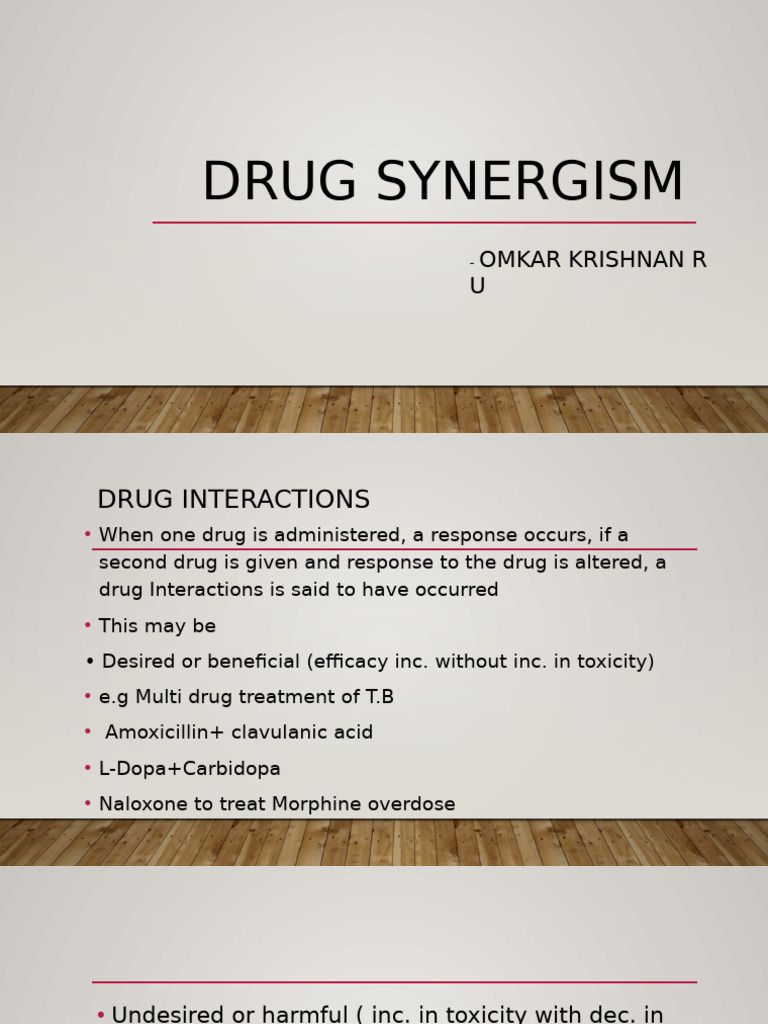 DRUG SYNERGISM

- OMKAR KRISHNAN R U

DRUG INTERACTIONS

• When one drug is administered, a response occurs, if a second drug is given and response to the drug is altered, a drug Interactions is said to have occurred

• This may be

• Desired or beneficial (efficacy inc. without inc. in toxicity)

• e.g Multi drug treatment of T.B

• Amoxicillin+ clavulanic acid

• L-Dopa+Carbidopa

• Naloxone to treat Morphine overdose

• Undesired or harmful ( inc. in toxicity with dec. in